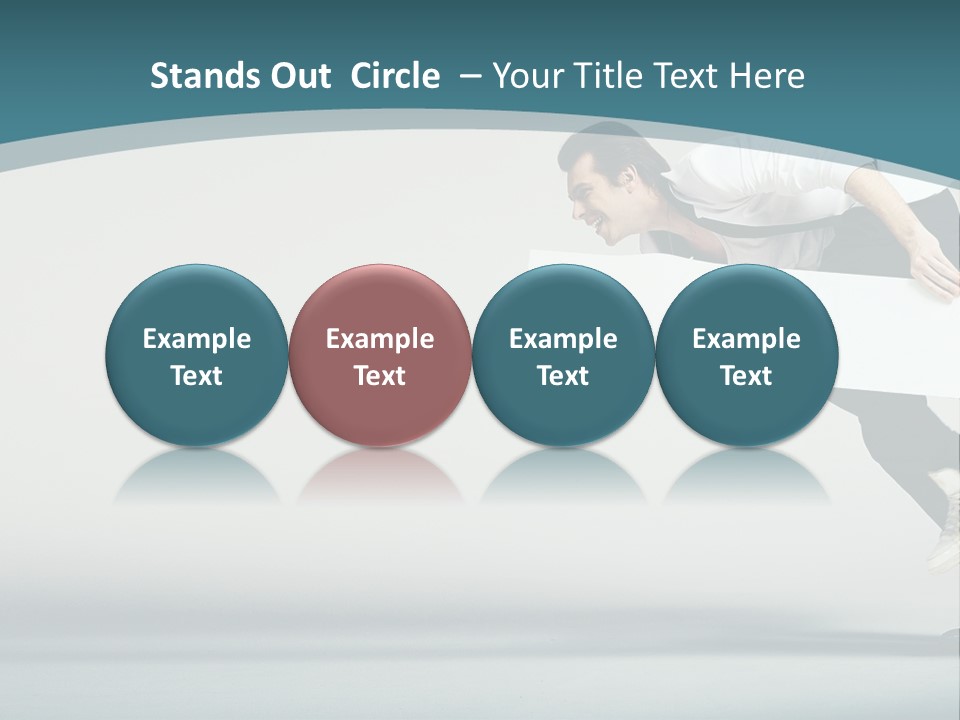 Stands Out Circle – Your Title Text Here

Example Text

Example Text

Example Text

Example Text